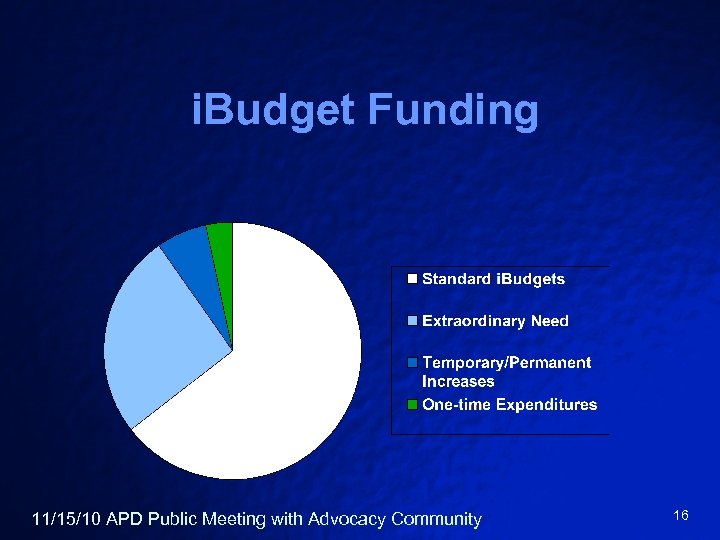 iBudget Funding

Standard iBudgets
Extraordinary Need
Temporary/Permanent Increases
One-time Expenditures

11/15/10 APD Public Meeting with Advocacy Community

16